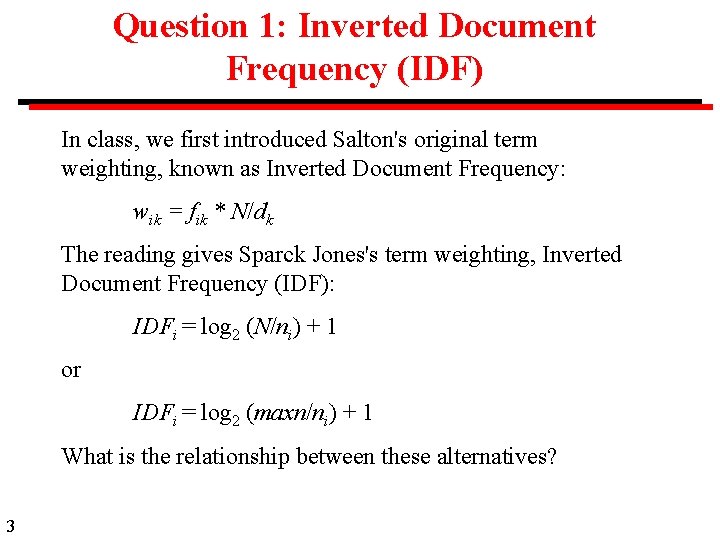 Question 1: Inverted Document Frequency (IDF)

In class, we first introduced Salton's original term weighting, known as Inverted Document Frequency:

$w_{ik} = f_{ik} * N/d_k$

The reading gives Sparck Jones's term weighting, Inverted Document Frequency (IDF):

$IDF_i = \log_2 (N/n_i) + 1$

or

$IDF_i = \log_2 (maxn/n_i) + 1$

What is the relationship between these alternatives?

3